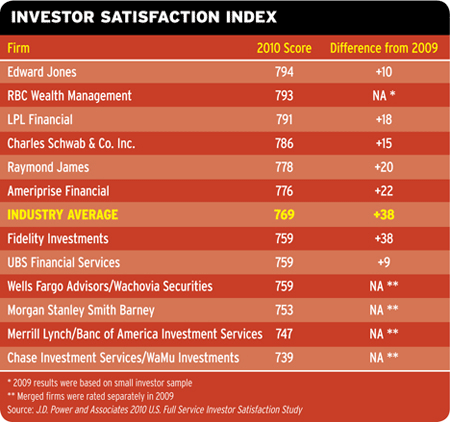 INVESTOR SATISFACTION INDEX

| Firm | 2010 Score | Difference from 2009 |
|---|---|---|
| Edward Jones | 794 | +10 |
| RBC Wealth Management | 793 | NA * |
| LPL Financial | 791 | +18 |
| Charles Schwab & Co. Inc. | 786 | +15 |
| Raymond James | 778 | +20 |
| Ameriprise Financial | 776 | +22 |
| INDUSTRY AVERAGE | 769 | +38 |
| Fidelity Investments | 759 | +38 |
| UBS Financial Services | 759 | +9 |
| Wells Fargo Advisors/Wachovia Securities | 759 | NA ** |
| Morgan Stanley Smith Barney | 753 | NA ** |
| Merrill Lynch/Banc of America Investment Services | 747 | NA ** |
| Chase Investment Services/WaMu Investments | 739 | NA ** |

* 2009 results were based on small investor sample
** Merged firms were rated separately in 2009
Source: J.D. Power and Associates 2010 U.S. Full Service Investor Satisfaction Study